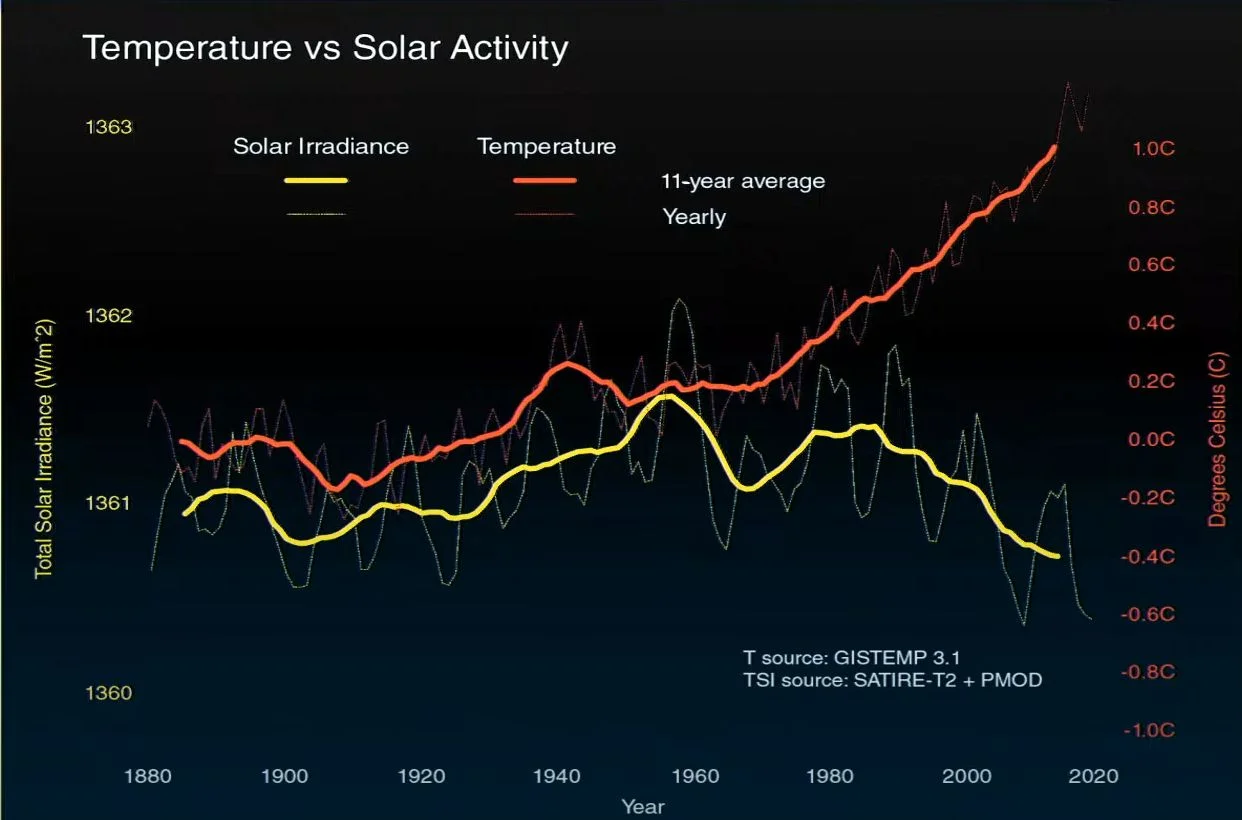 Temperature vs Solar Activity

Solar Irradiance

Temperature

11-year average

Yearly

Total Solar Irradiance (W/m^2)

1363

1362

1361

1360

Degrees Celsius (C)

1.0C

0.8C

0.6C

0.4C

0.2C

0.0C

-0.2C

-0.4C

-0.6C

-0.8C

-1.0C

T source: GISTEMP 3.1
TSI source: SATIRE-T2 + PMOD

1880 1900 1920 1940 1960 1980 2000 2020

Year